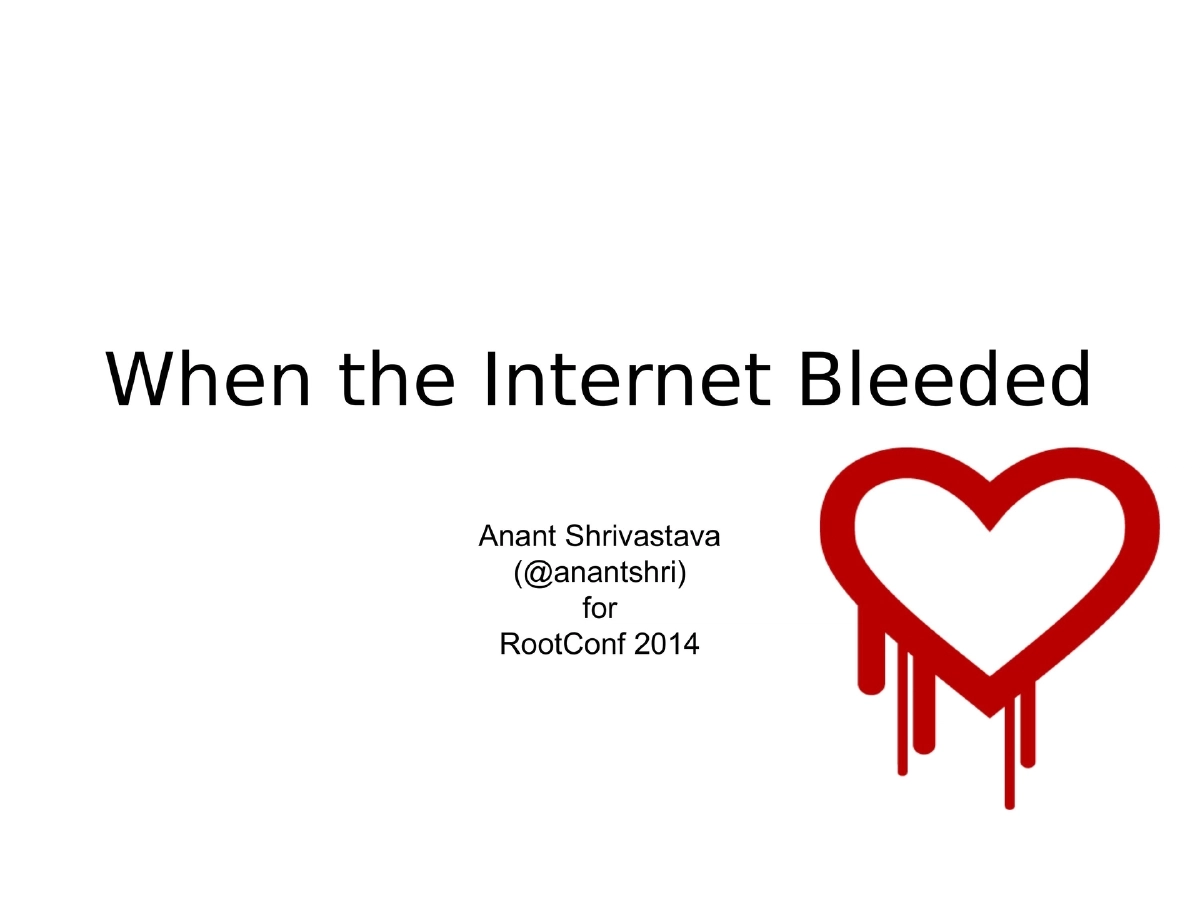 When the Internet Bleeded

Anant Shrivastava
(@anantshri)
for
RootConf 2014